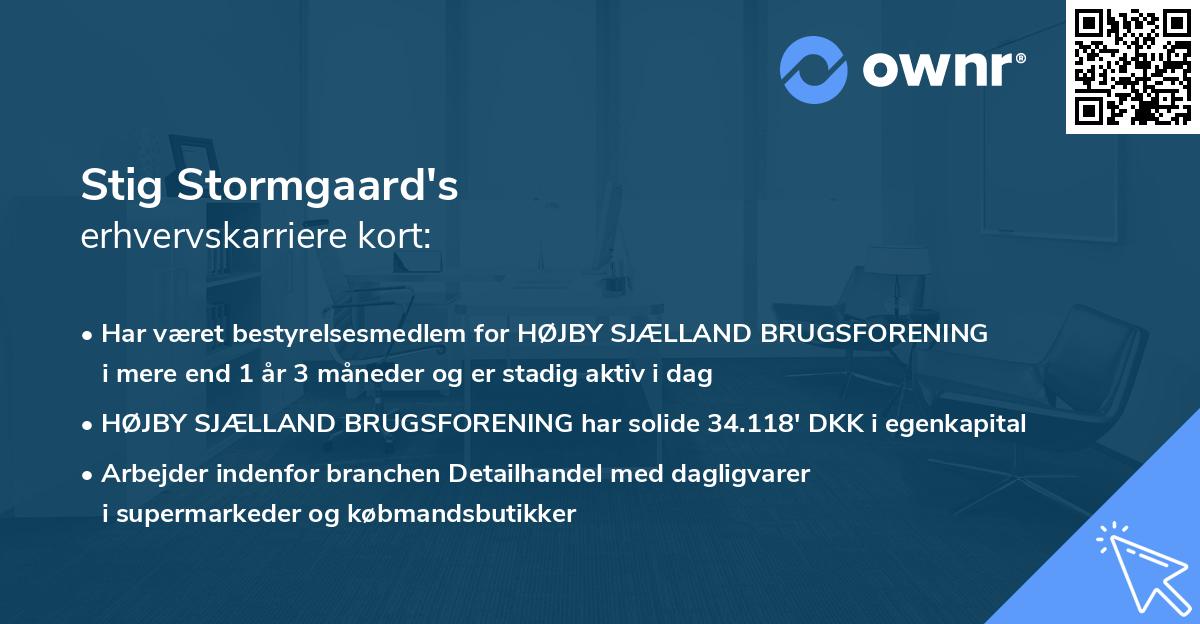 ownr®

Stig Stormgaard's
erhvervskarriere kort:

• Har været bestyrelsesmedlem for HØJBY SJÆLLAND BRUGSFORENING i mere end 1 år 3 måneder og er stadig aktiv i dag

• HØJBY SJÆLLAND BRUGSFORENING har solide 34.118' DKK i egenkapital

• Arbejder indenfor branchen Detailhandel med dagligvarer i supermarkeder og købmandsbutikker